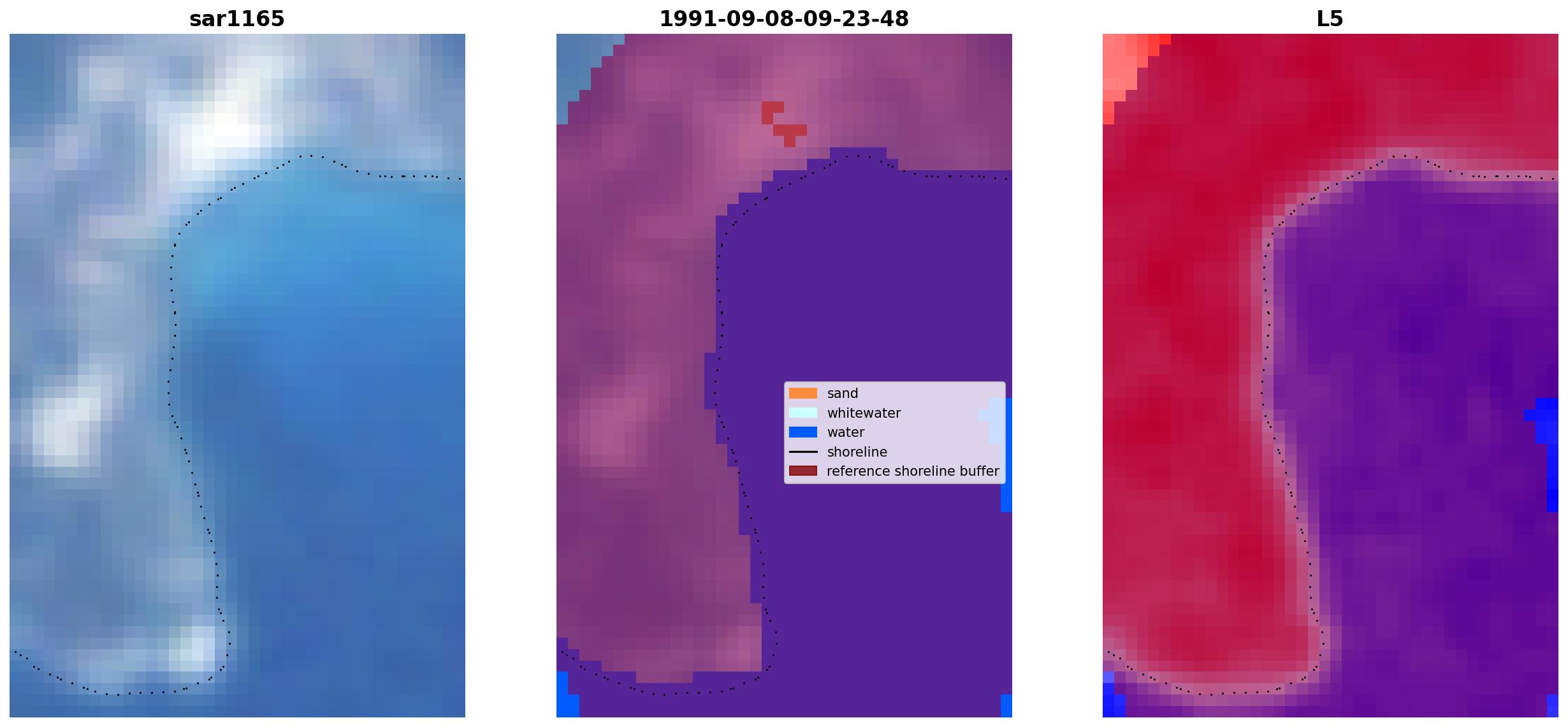 sar1165

1991-09-08-09-23-48

sand
whitewater
water
shoreline
reference shoreline buffer

L5